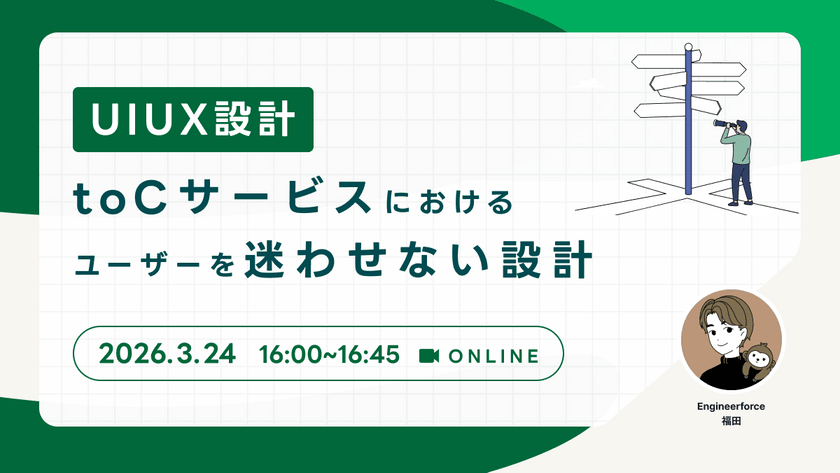 UIUX設計

toCサービスにおける
ユーザーを迷わせない設計

2026.3.24 16:00~16:45 ONLINE

Engineerforce
福田